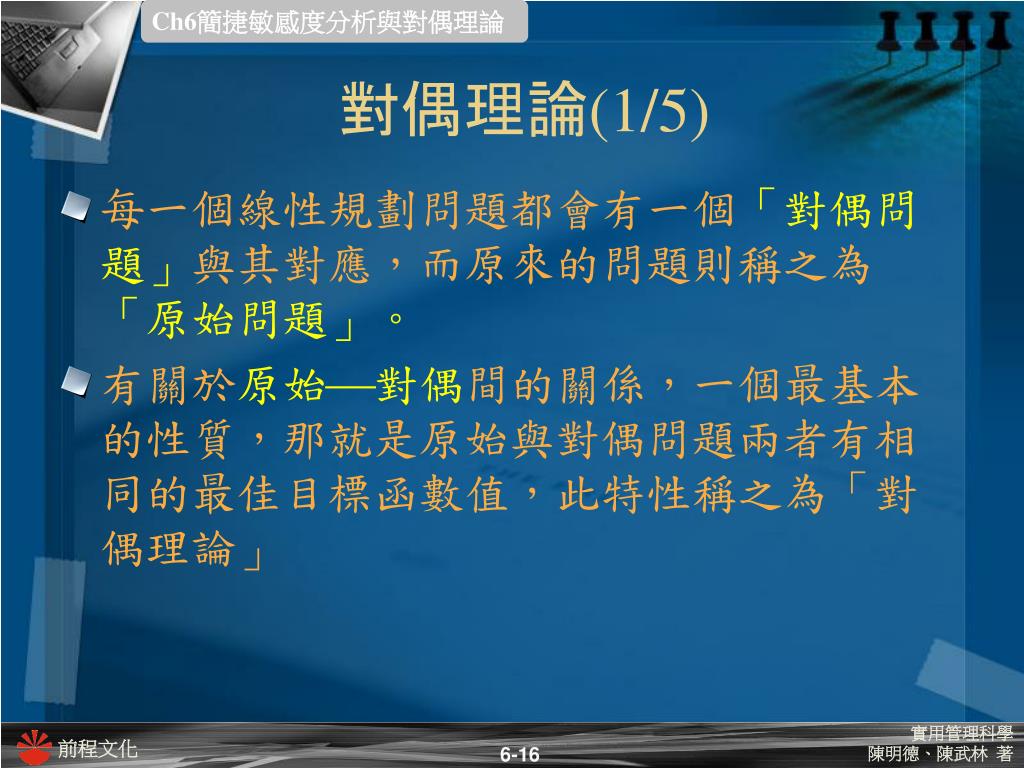 Ch6簡捷敏感度分析與對偶理論

對偶理論(1/5)

每一個線性規劃問題都會有一個「對偶問題」與其對應，而原來的問題則稱之為「原始問題」。

有關於原始—對偶間的關係，一個最基本的性質，那就是原始與對偶問題兩者有相同的最佳目標函數值，此特性稱之為「對偶理論」

前程文化

6-16

實用管理科學
陳明德、陳武林 著